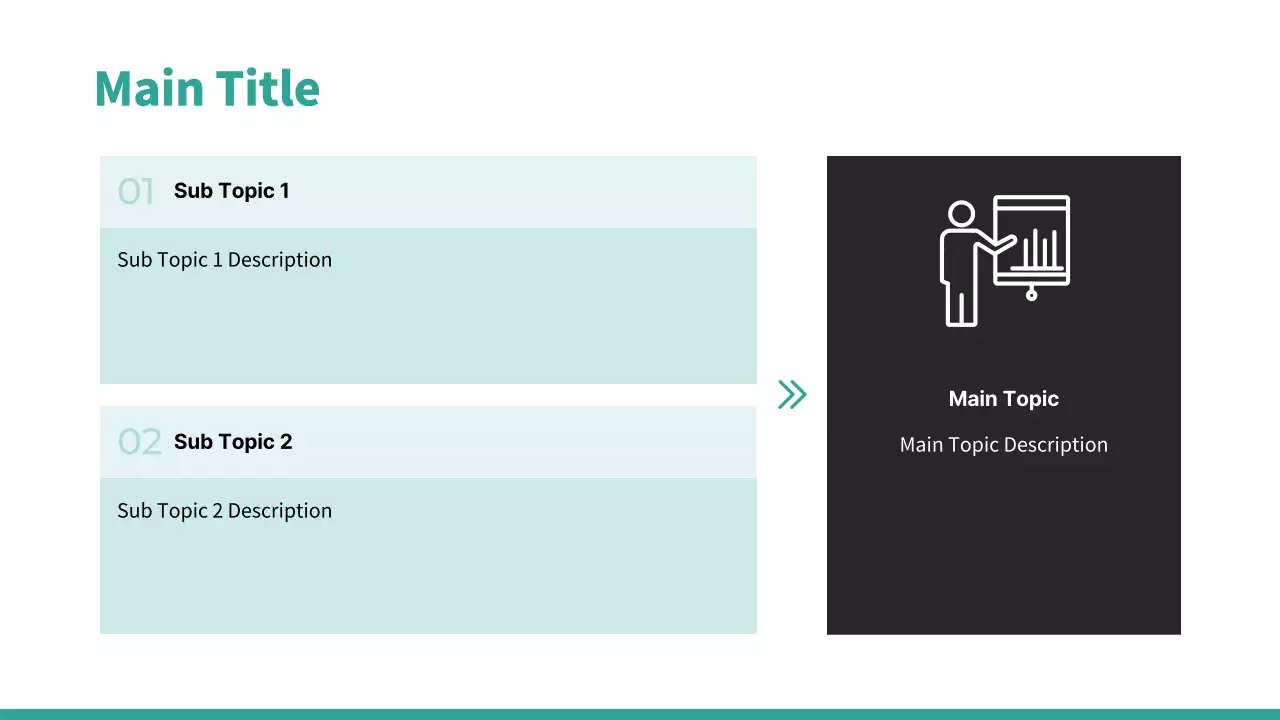 Main Title

01 Sub Topic 1

Sub Topic 1 Description

02 Sub Topic 2

Sub Topic 2 Description

Main Topic

Main Topic Description